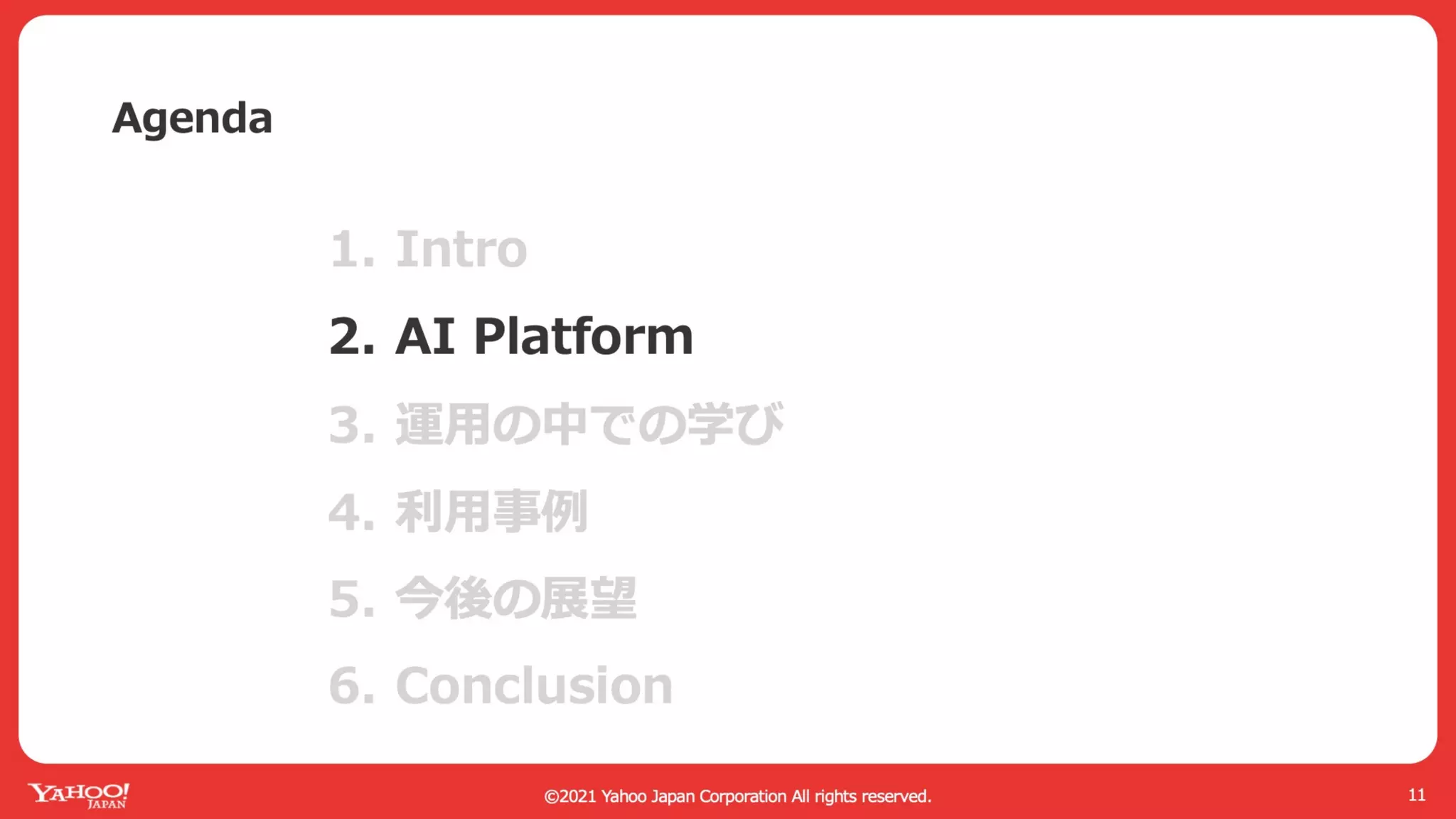 Agenda

1. Intro

2. AI Platform

3. 運用の中での学び

4. 利用事例

5. 今後の展望

6. Conclusion

YAHOO! JAPAN

©2021 Yahoo Japan Corporation All rights reserved.

11